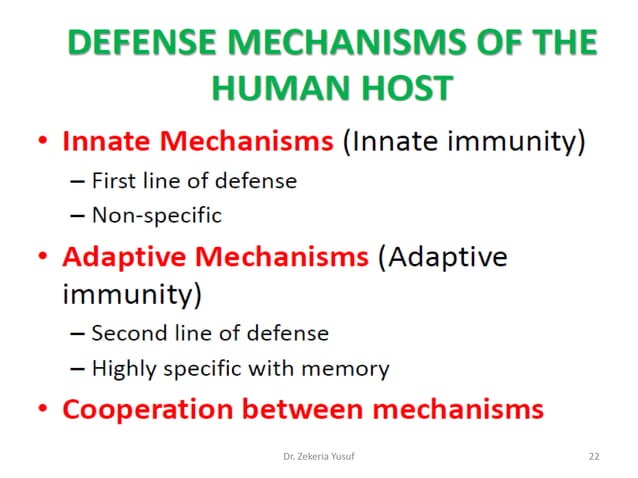 DEFENSE MECHANISMS OF THE HUMAN HOST

• Innate Mechanisms (Innate immunity)
– First line of defense
– Non-specific
• Adaptive Mechanisms (Adaptive immunity)
– Second line of defense
– Highly specific with memory
• Cooperation between mechanisms

Dr. Zekeria Yusuf

22